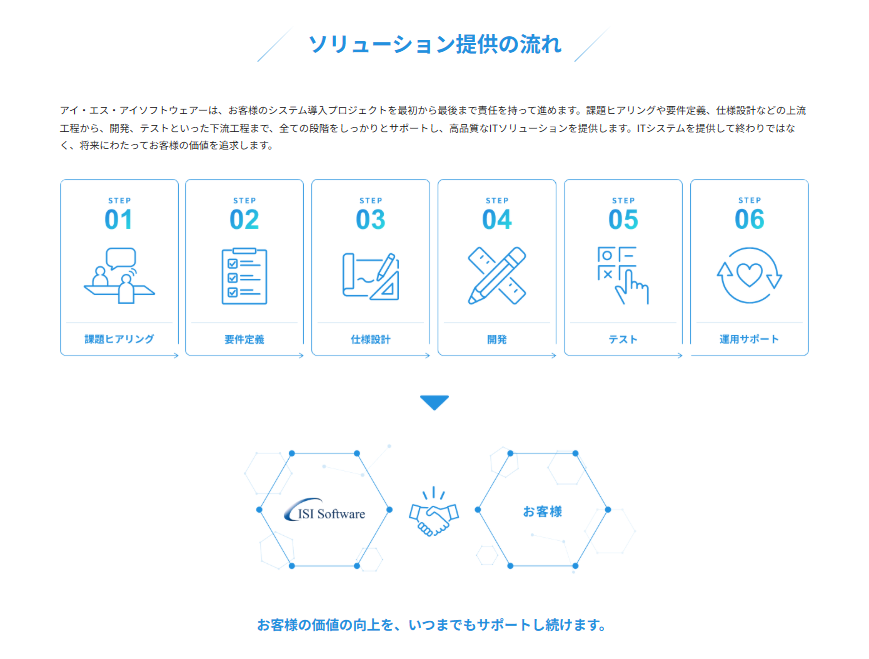 ソリューション提供の流れ

アイ・エス・アイソフトウェアーは、お客様のシステム導入プロジェクトを最初から最後まで責任を持って進めます。課題ヒアリングや要件定義、仕様設計などの上流工程から、開発、テストといった下流工程まで、全ての段階をしっかりとサポートし、高品質なITソリューションを提供します。ITシステムを提供して終わりではなく、将来にわたってお客様の価値を追求します。

STEP 01 課題ヒアリング

STEP 02 要件定義

STEP 03 仕様設計

STEP 04 開発

STEP 05 テスト

STEP 06 運用サポート

ISI Software

お客様

お客様の価値の向上を、いつまでもサポートし続けます。